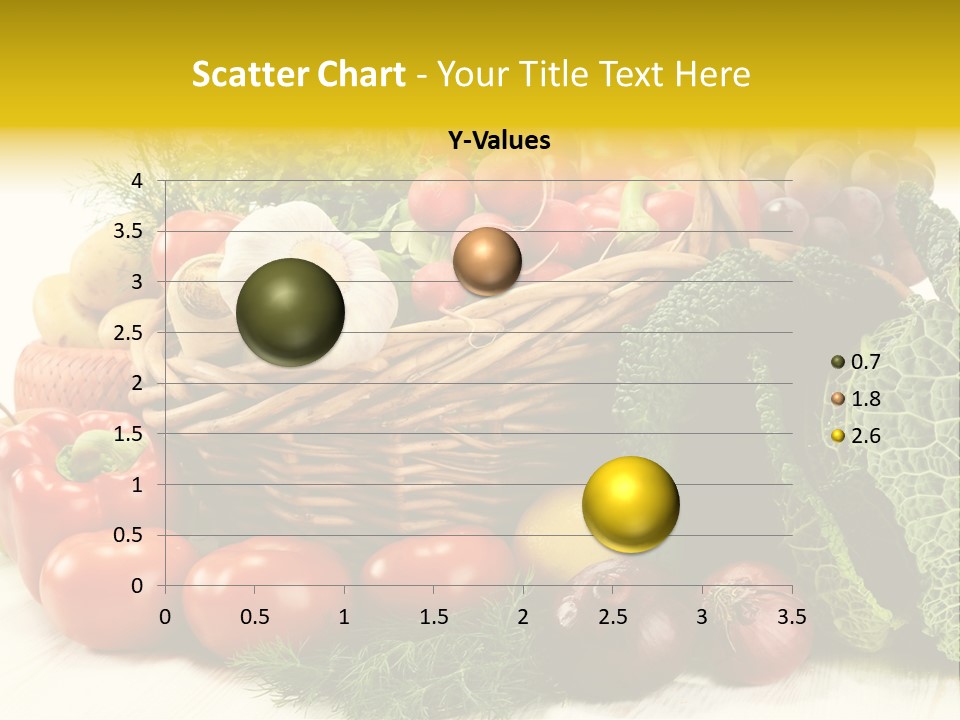 Scatter Chart - Your Title Text Here

Y-Values

4
3.5
3
2.5
2
1.5
1
0.5
0

0 0.5 1 1.5 2 2.5 3 3.5

0.7
1.8
2.6